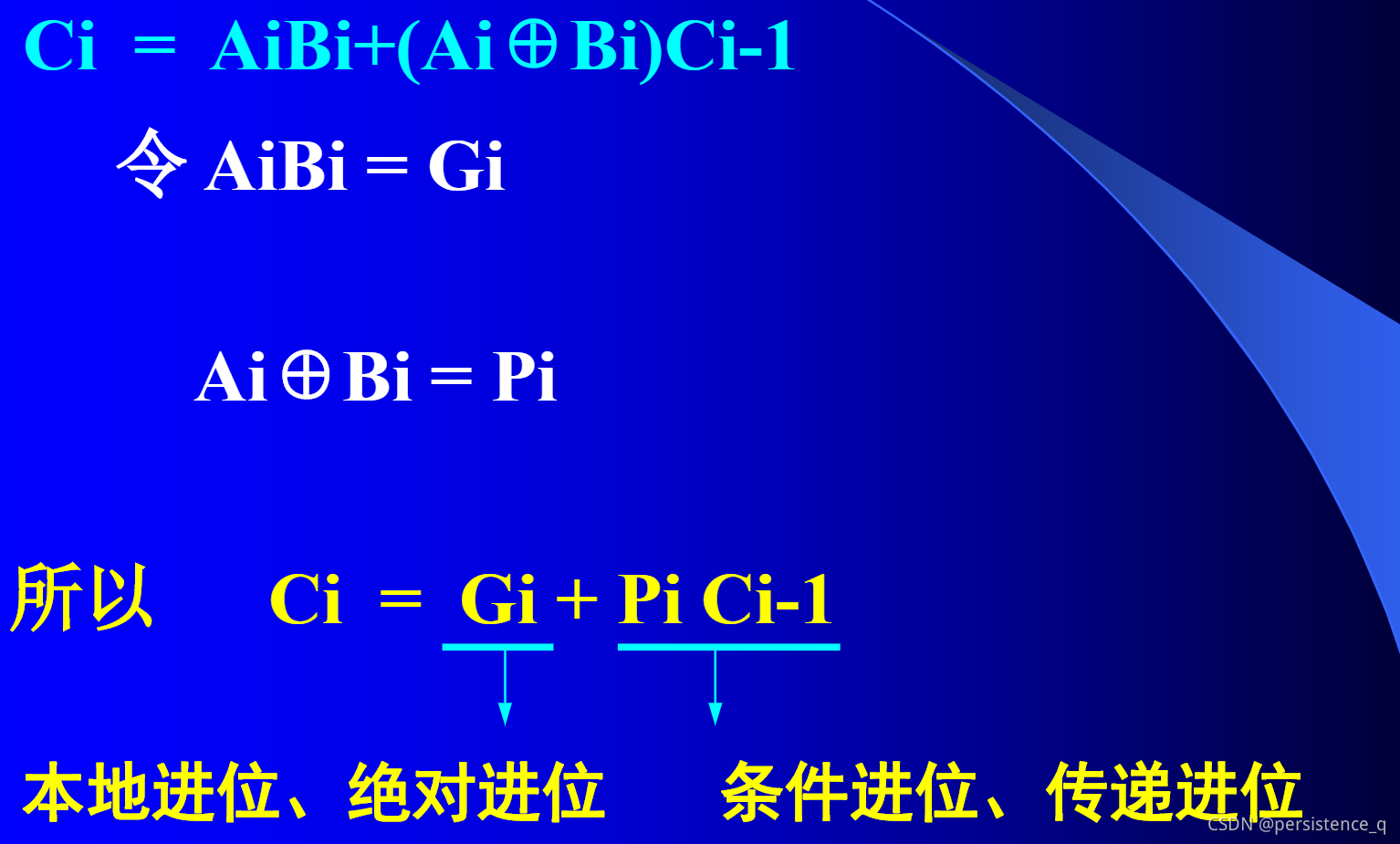 Ci = AiBi+(Ai ⊕ Bi)Ci-1

令 AiBi = Gi

Ai ⊕ Bi = Pi

所以 Ci = Gi + Pi Ci-1

本地进位、绝对进位 条件进位、传递进位

CSDN @persistence_q